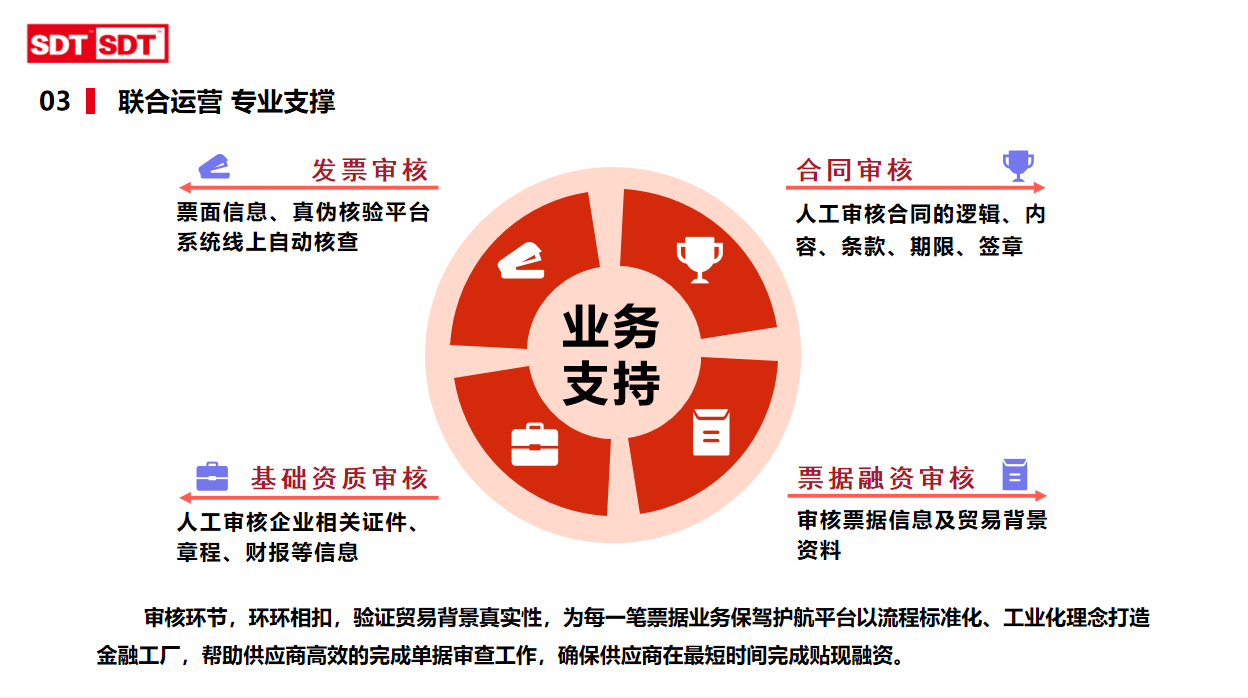 SDT SDT

03 联合运营 专业支撑

发票审核
票面信息、真伪核验平台系统线上自动核查

合同审核
人工审核合同的逻辑、内容、条款、期限、签章

业务支持

基础资质审核
人工审核企业相关证件、章程、财报等信息

票据融资审核
审核票据信息及贸易背景资料

审核环节，环环相扣，验证贸易背景真实性，为每一笔票据业务保驾护航平台以流程标准化、工业化理念打造金融工厂，帮助供应商高效的完成单据审查工作，确保供应商在最短时间完成贴现融资。